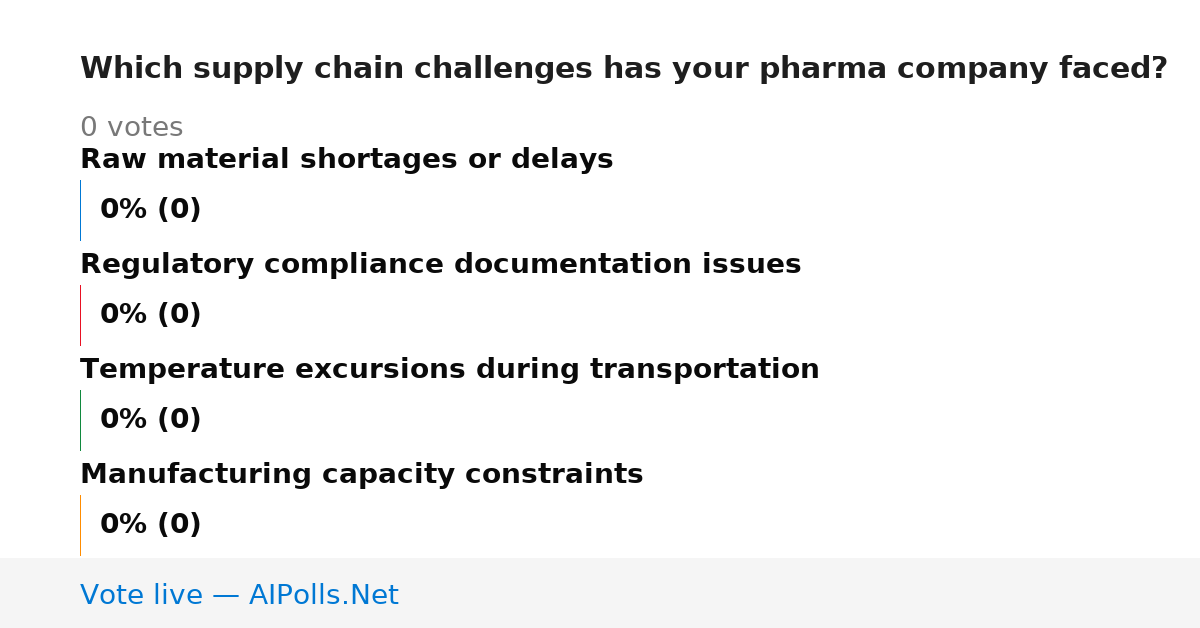 Which supply chain challenges has your pharma company faced?

0 votes

Raw material shortages or delays

0% (0)

Regulatory compliance documentation issues

0% (0)

Temperature excursions during transportation

0% (0)

Manufacturing capacity constraints

0% (0)

Vote live — AIPolls.Net